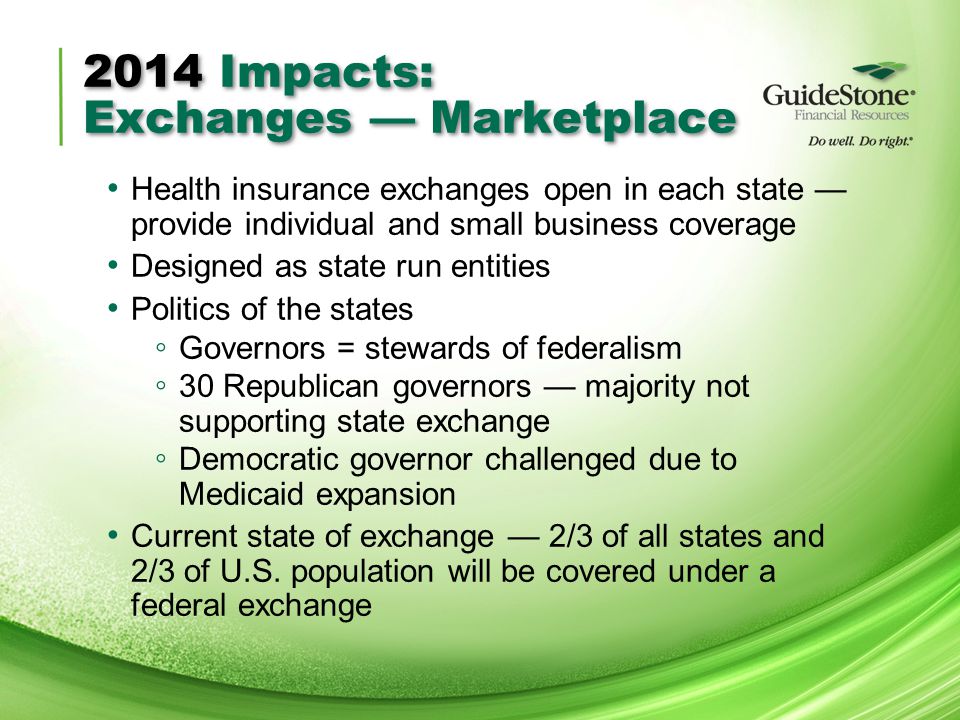 2014 Impacts:
Exchanges — Marketplace

GuideStone®
Financial Resources
Do well. Do right.®

• Health insurance exchanges open in each state — provide individual and small business coverage
• Designed as state run entities
• Politics of the states
◦ Governors = stewards of federalism
◦ 30 Republican governors — majority not supporting state exchange
◦ Democratic governor challenged due to Medicaid expansion
• Current state of exchange — 2/3 of all states and 2/3 of U.S. population will be covered under a federal exchange